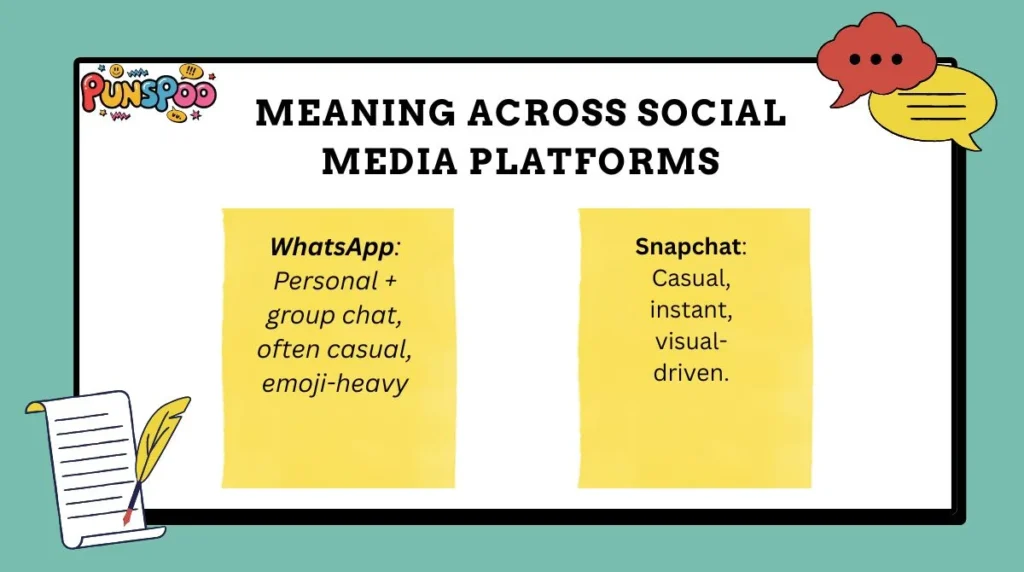 PUNSPOO

MEANING ACROSS SOCIAL MEDIA PLATFORMS

WhatsApp: Personal + group chat, often casual, emoji-heavy

Snapchat: Casual, instant, visual-driven.